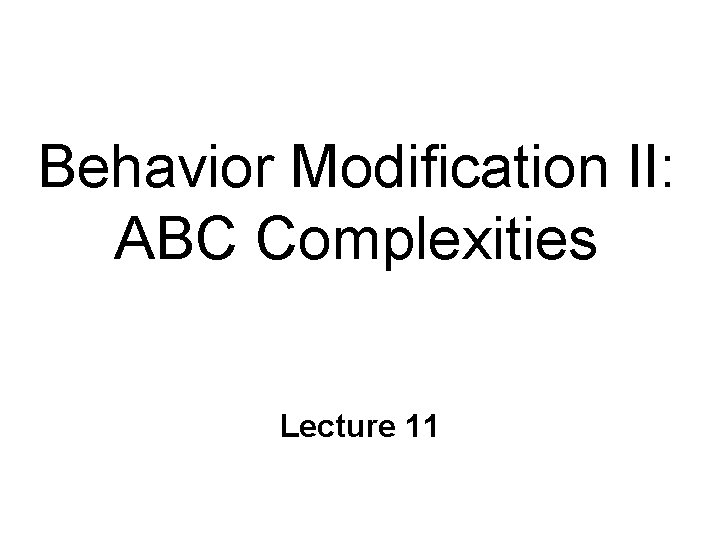 Behavior Modification II: ABC Complexities

Lecture 11